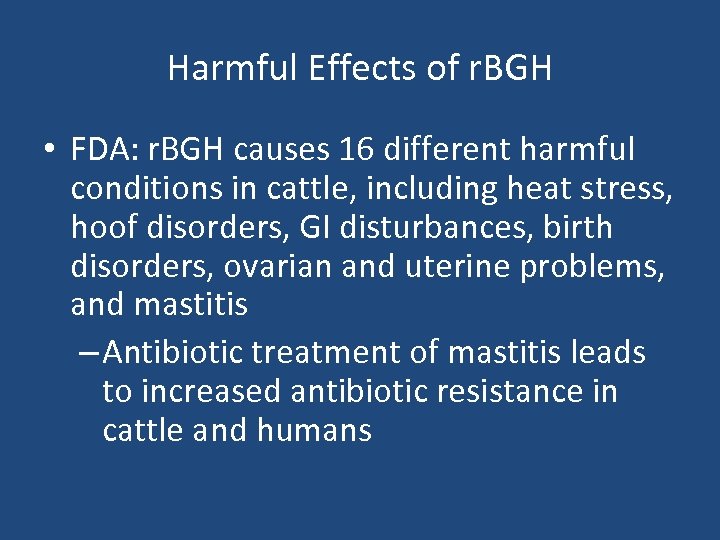 Harmful Effects of rBGH

• FDA: rBGH causes 16 different harmful conditions in cattle, including heat stress, hoof disorders, GI disturbances, birth disorders, ovarian and uterine problems, and mastitis

– Antibiotic treatment of mastitis leads to increased antibiotic resistance in cattle and humans